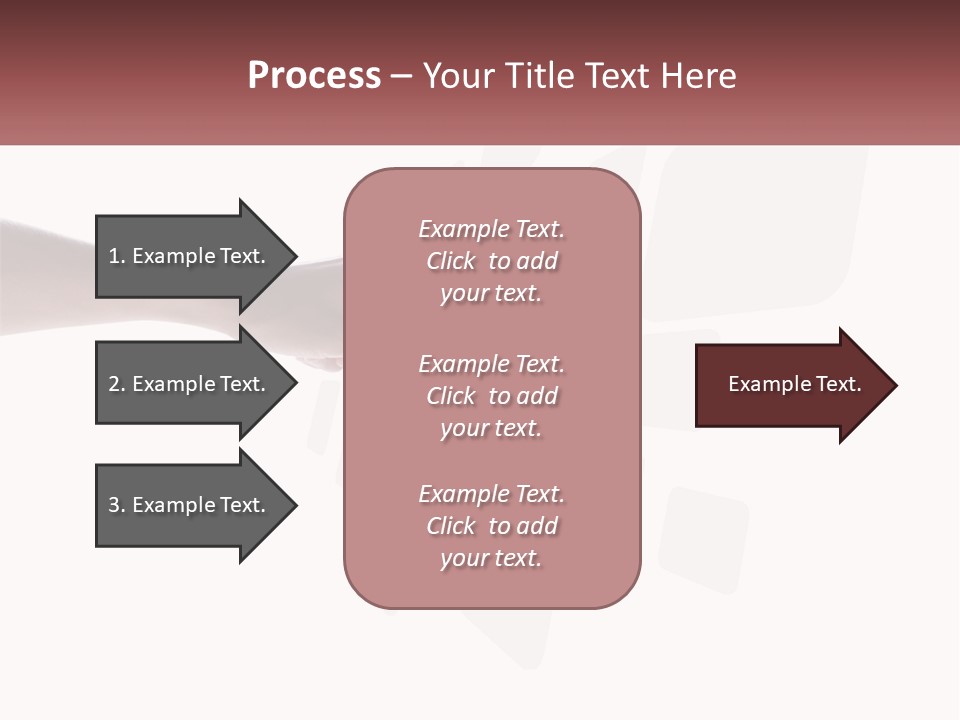 Process – Your Title Text Here

1. Example Text.

2. Example Text.

3. Example Text.

Example Text. Click to add your text.

Example Text. Click to add your text.

Example Text. Click to add your text.

Example Text.